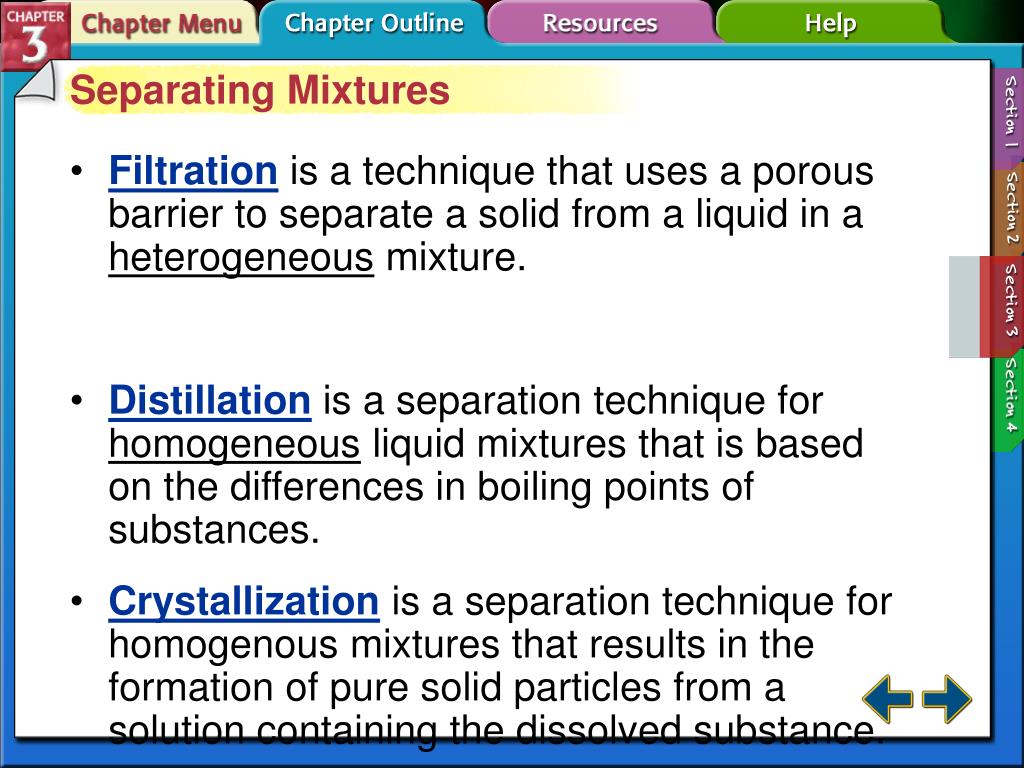 CHAPTER 3

Chapter Menu

Chapter Outline

Resources

Help

Separating Mixtures

• Filtration is a technique that uses a porous barrier to separate a solid from a liquid in a heterogeneous mixture.

• Distillation is a separation technique for homogeneous liquid mixtures that is based on the differences in boiling points of substances.

• Crystallization is a separation technique for homogenous mixtures that results in the formation of pure solid particles from a solution containing the dissolved substance.

Section 1

Section 2

Section 3

Section 4